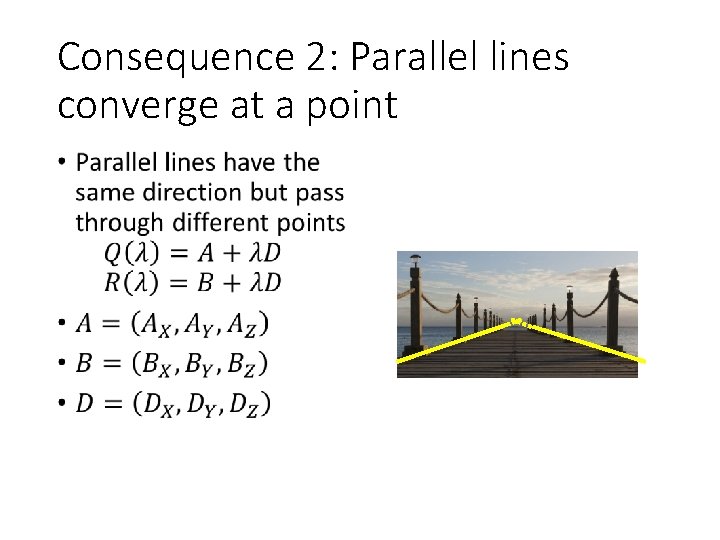 Consequence 2: Parallel lines converge at a point

• Parallel lines have the same direction but pass through different points
$Q(\lambda) = A + \lambda D$
$R(\lambda) = B + \lambda D$

• $A = (A_X, A_Y, A_Z)$

• $B = (B_X, B_Y, B_Z)$

• $D = (D_X, D_Y, D_Z)$